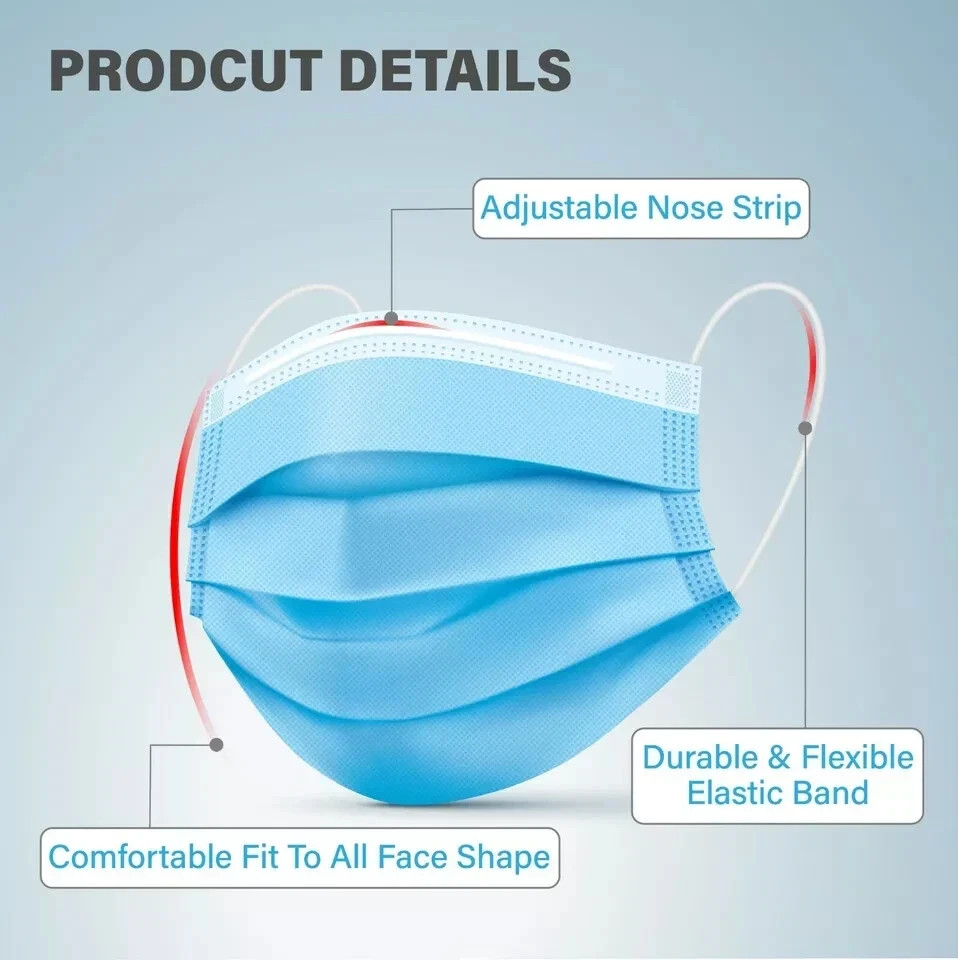 PRODCUT DETAILS

Adjustable Nose Strip

Durable & Flexible Elastic Band

Comfortable Fit To All Face Shape